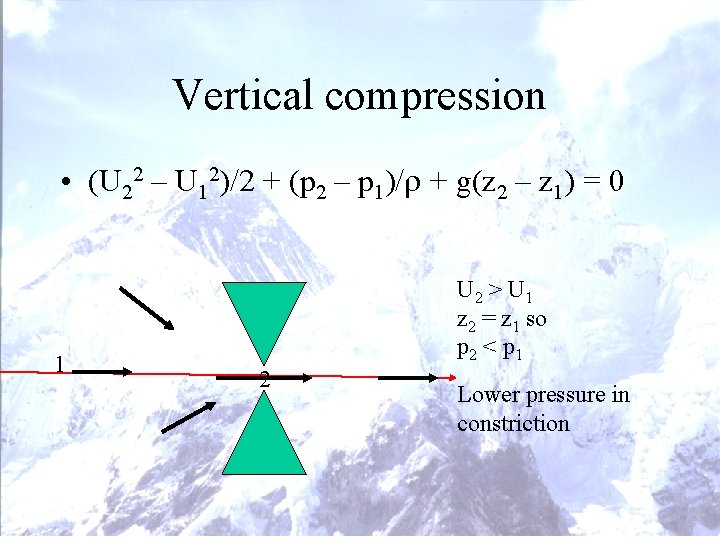 Vertical compression

• $(U_2^2 - U_1^2)/2 + (p_2 - p_1)/\rho + g(z_2 - z_1) = 0$

1

2

$U_2 > U_1$
$z_2 = z_1$ so
$p_2 < p_1$

Lower pressure in constriction